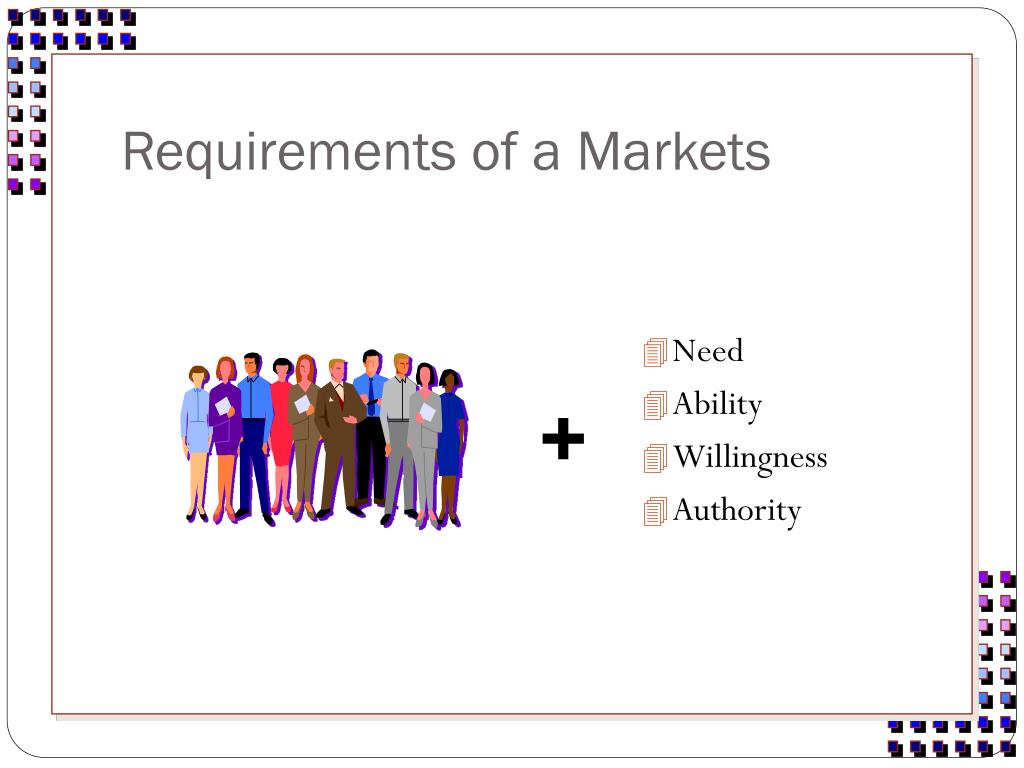 Requirements of a Markets

+

Need
Ability
Willingness
Authority